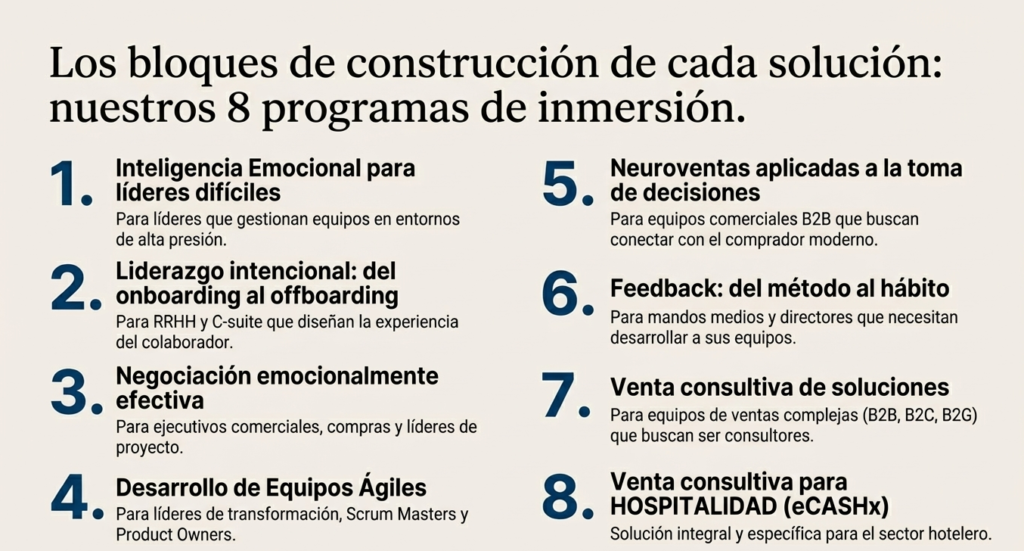 Los bloques de construcción de cada solución: nuestros 8 programas de inmersión.

1. Inteligencia Emocional para líderes difíciles
Para líderes que gestionan equipos en entornos de alta presión.

2. Liderazgo intencional: del onboarding al offboarding
Para RRHH y C-suite que diseñan la experiencia del colaborador.

3. Negociación emocionalmente efectiva
Para ejecutivos comerciales, compras y líderes de proyecto.

4. Desarrollo de Equipos Ágiles
Para líderes de transformación, Scrum Masters y Product Owners.

5. Neuroventas aplicadas a la toma de decisiones
Para equipos comerciales B2B que buscan conectar con el comprador moderno.

6. Feedback: del método al hábito
Para mandos medios y directores que necesitan desarrollar a sus equipos.

7. Venta consultiva de soluciones
Para equipos de ventas complejas (B2B, B2C, B2G) que buscan ser consultores.

8. Venta consultiva para HOSPITALIDAD (eCASHx)
Solución integral y específica para el sector hotelero.